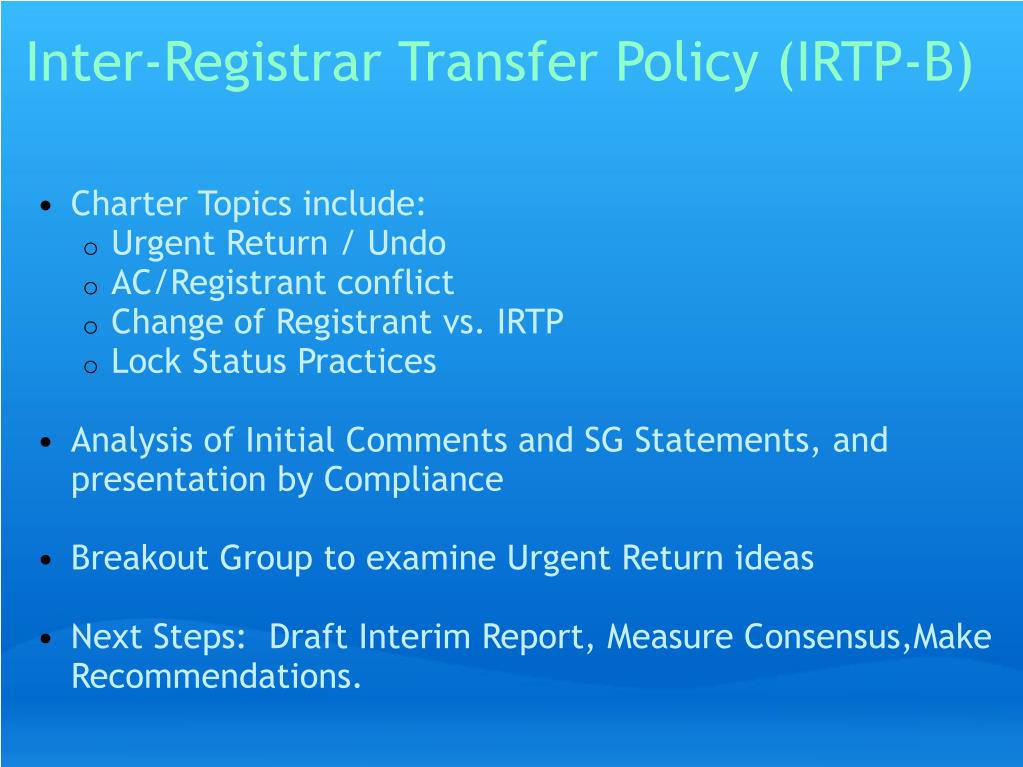 Inter-Registrar Transfer Policy (IRTP-B)

• Charter Topics include:
  o Urgent Return / Undo
  o AC/Registrant conflict
  o Change of Registrant vs. IRTP
  o Lock Status Practices

• Analysis of Initial Comments and SG Statements, and presentation by Compliance

• Breakout Group to examine Urgent Return ideas

• Next Steps:  Draft Interim Report, Measure Consensus,Make Recommendations.